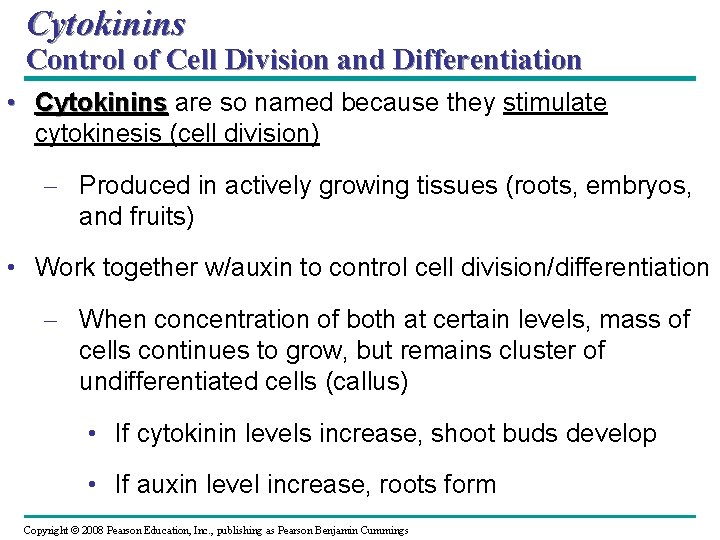 Cytokinins
Control of Cell Division and Differentiation

• Cytokinins are so named because they stimulate cytokinesis (cell division)

– Produced in actively growing tissues (roots, embryos, and fruits)

• Work together w/auxin to control cell division/differentiation

– When concentration of both at certain levels, mass of cells continues to grow, but remains cluster of undifferentiated cells (callus)

• If cytokinin levels increase, shoot buds develop

• If auxin level increase, roots form

Copyright © 2008 Pearson Education, Inc., publishing as Pearson Benjamin Cummings